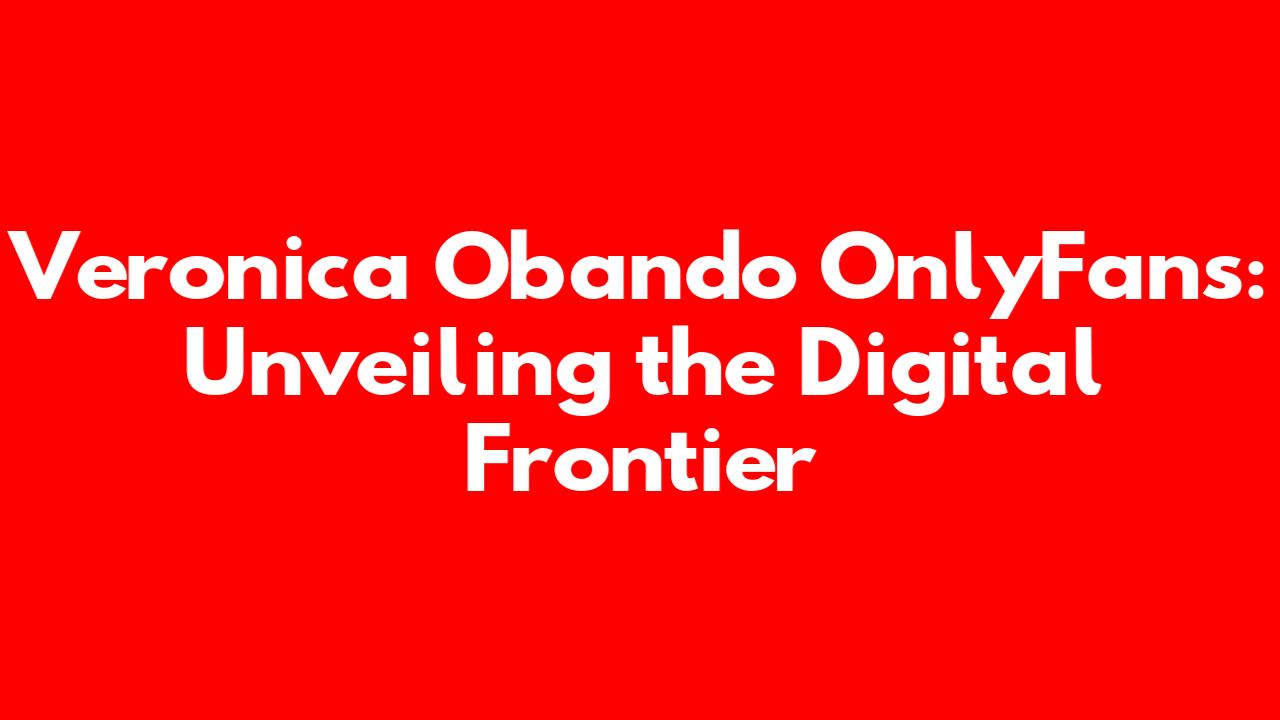 Veronica Obando OnlyFans: Unveiling the Digital Frontier